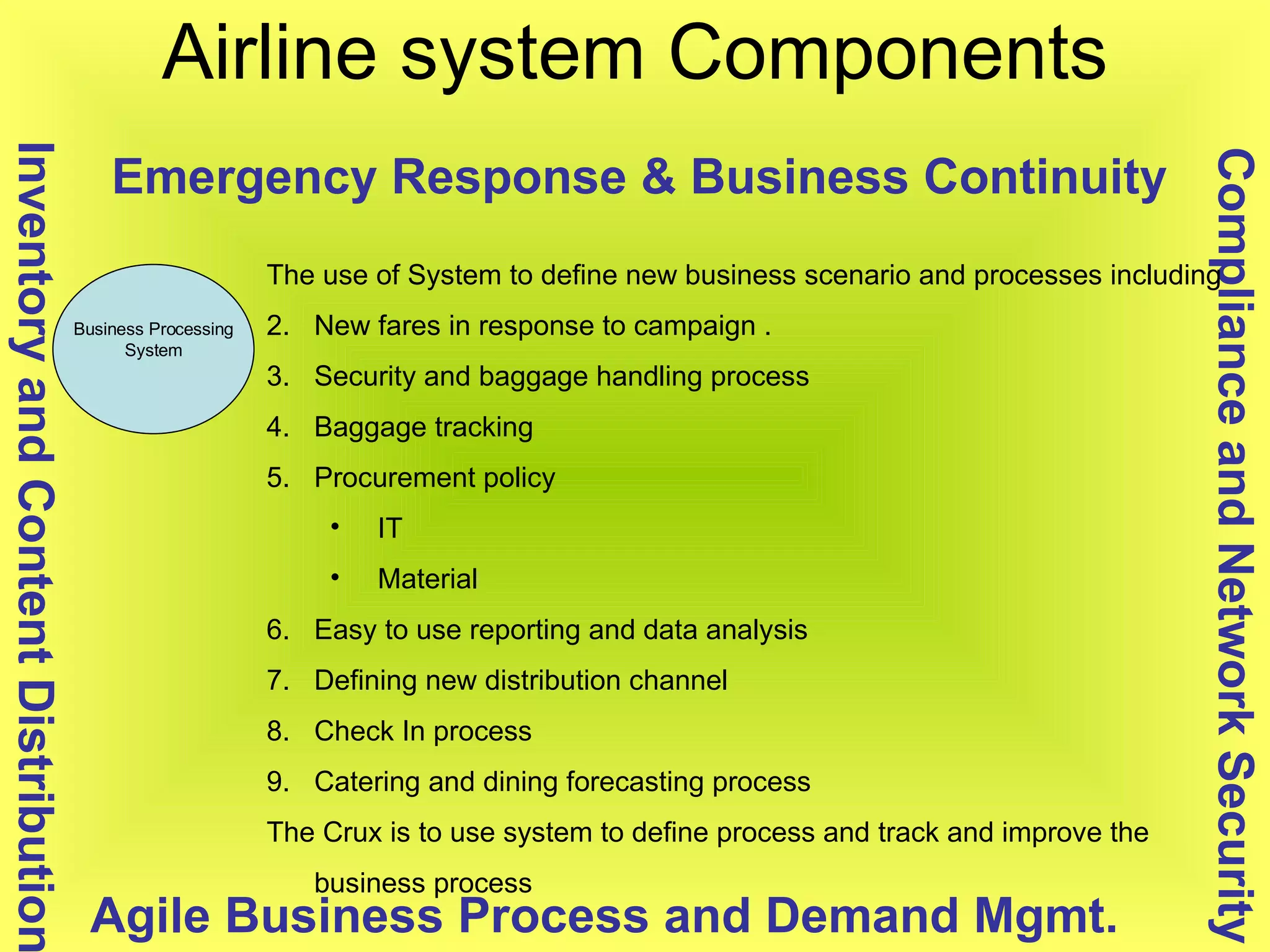 Airline system Components

Emergency Response & Business Continuity

Inventory and Content Distribution

Compliance and Network Security

Business Processing System

The use of System to define new business scenario and processes including

2. New fares in response to campaign .
3. Security and baggage handling process
4. Baggage tracking
5. Procurement policy
   • IT
   • Material
6. Easy to use reporting and data analysis
7. Defining new distribution channel
8. Check In process
9. Catering and dining forecasting process

The Crux is to use system to define process and track and improve the business process

Agile Business Process and Demand Mgmt.